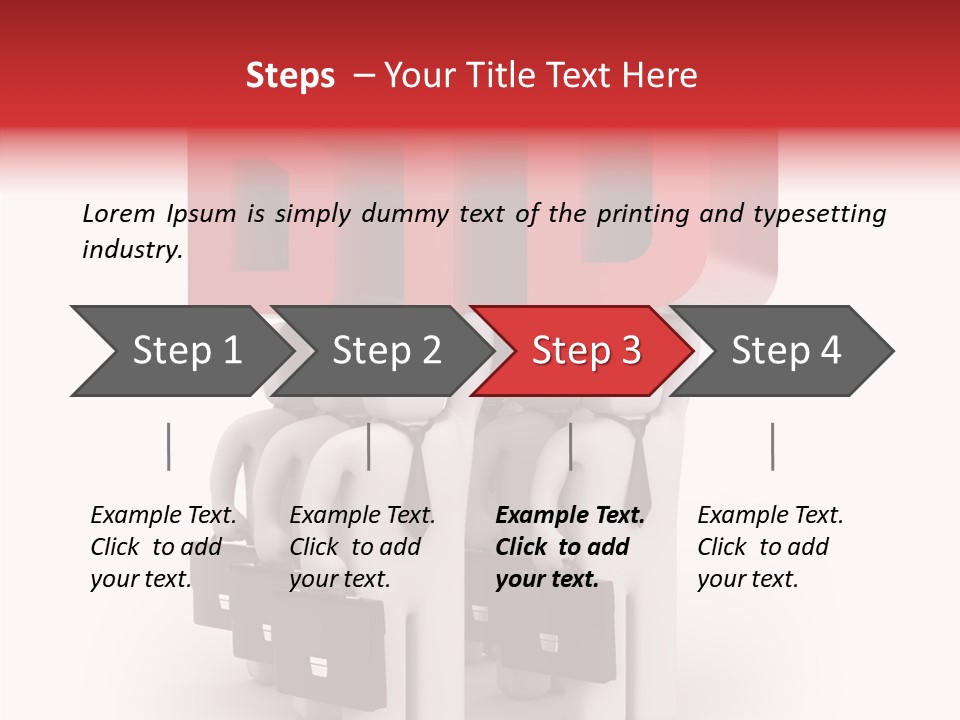 Steps – Your Title Text Here

Lorem Ipsum is simply dummy text of the printing and typesetting industry.

Step 1

Step 2

Step 3

Step 4

Example Text. Click to add your text.

Example Text. Click to add your text.

Example Text. Click to add your text.

Example Text. Click to add your text.